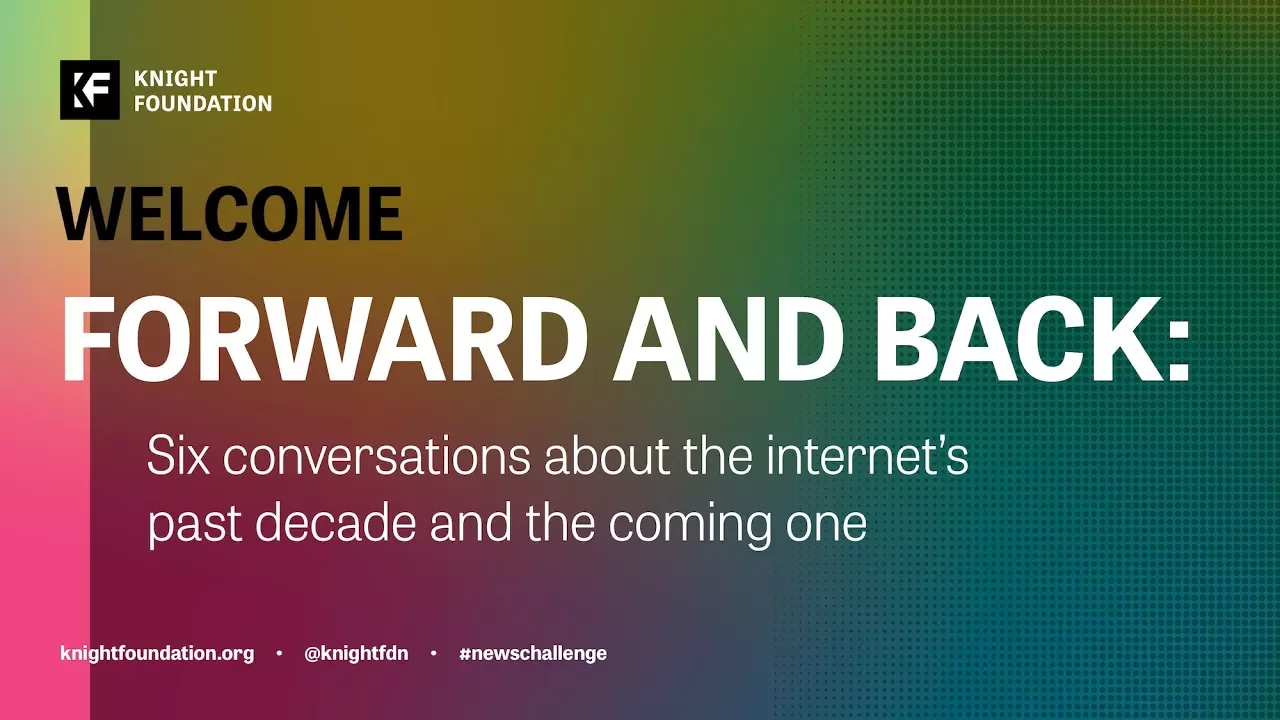 KF KNIGHT FOUNDATION

WELCOME

FORWARD AND BACK:

Six conversations about the internet's past decade and the coming one

knightfoundation.org • @knightfdn • #newschallenge